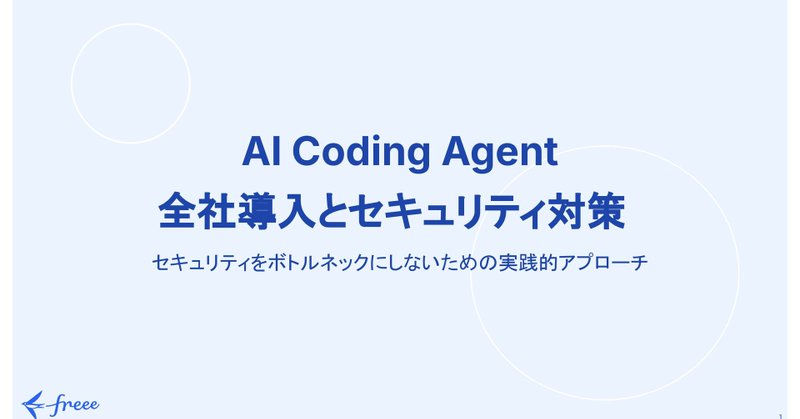 AI Coding Agent
全社導入とセキュリティ対策

セキュリティをボトルネックにしないための実践的アプローチ

freee

1